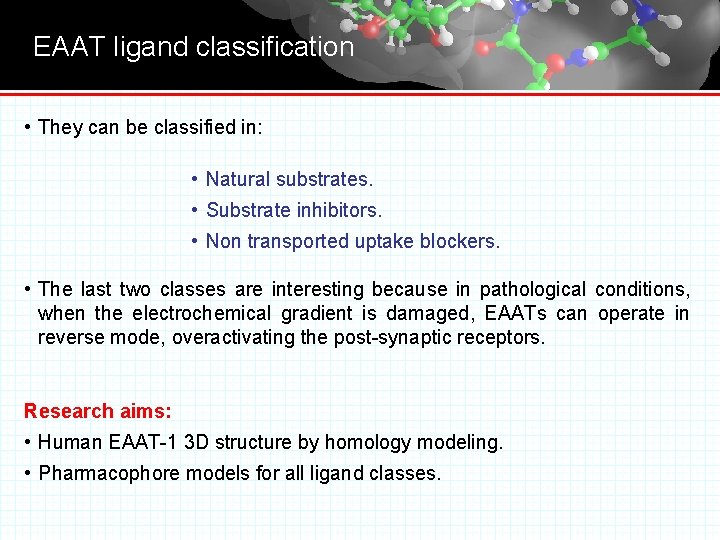 EAAT ligand classification

• They can be classified in:

• Natural substrates.
• Substrate inhibitors.
• Non transported uptake blockers.

• The last two classes are interesting because in pathological conditions, when the electrochemical gradient is damaged, EAATs can operate in reverse mode, overactivating the post-synaptic receptors.

Research aims:
• Human EAAT-1 3D structure by homology modeling.
• Pharmacophore models for all ligand classes.